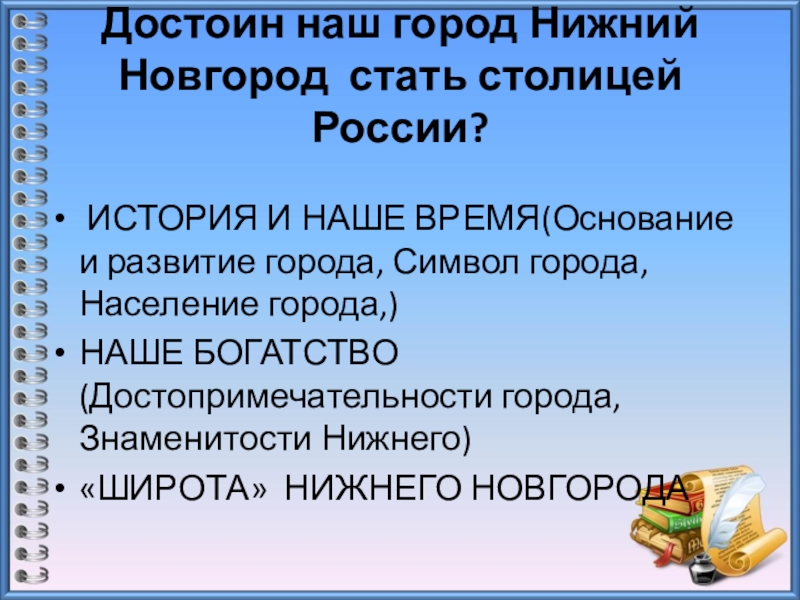 Достоин наш город Нижний Новгород стать столицей России?

• ИСТОРИЯ И НАШЕ ВРЕМЯ(Основание и развитие города, Символ города, Население города,)
• НАШЕ БОГАТСТВО (Достопримечательности города, Знаменитости Нижнего)
• «ШИРОТА» НИЖНЕГО НОВГОРОДА